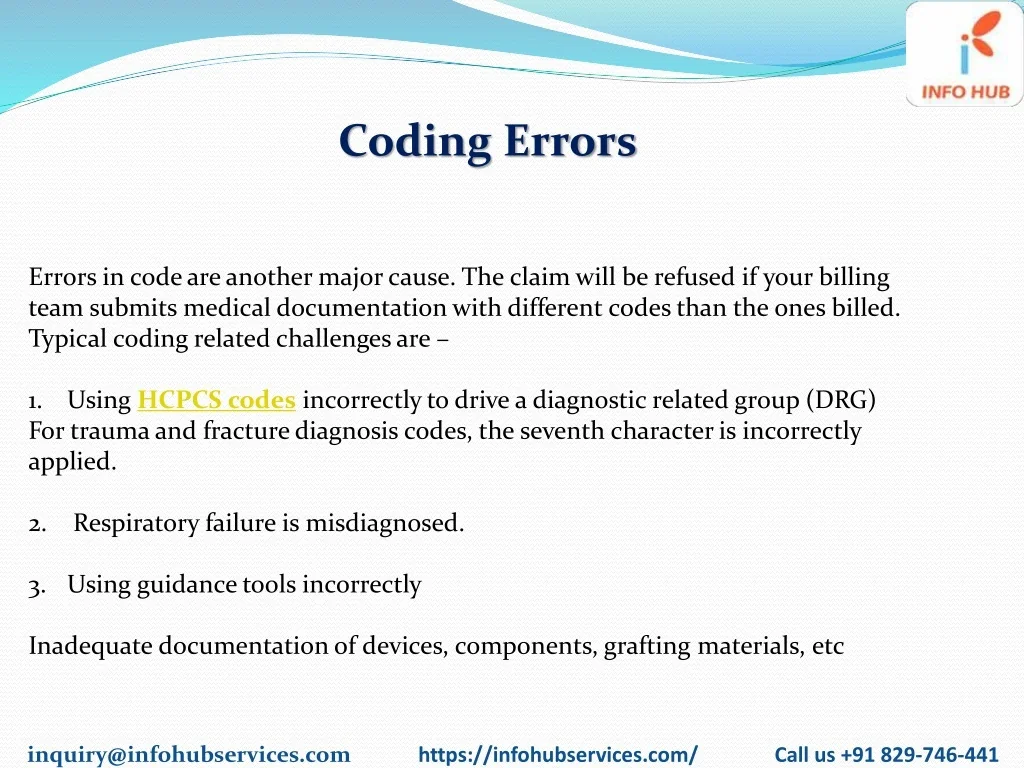 INFO HUB

Coding Errors

Errors in code are another major cause. The claim will be refused if your billing team submits medical documentation with different codes than the ones billed. Typical coding related challenges are –

1. Using HCPCS codes incorrectly to drive a diagnostic related group (DRG) For trauma and fracture diagnosis codes, the seventh character is incorrectly applied.

2. Respiratory failure is misdiagnosed.

3. Using guidance tools incorrectly

Inadequate documentation of devices, components, grafting materials, etc

inquiry@infohubservices.com https://infohubservices.com/ Call us +91 829-746-441